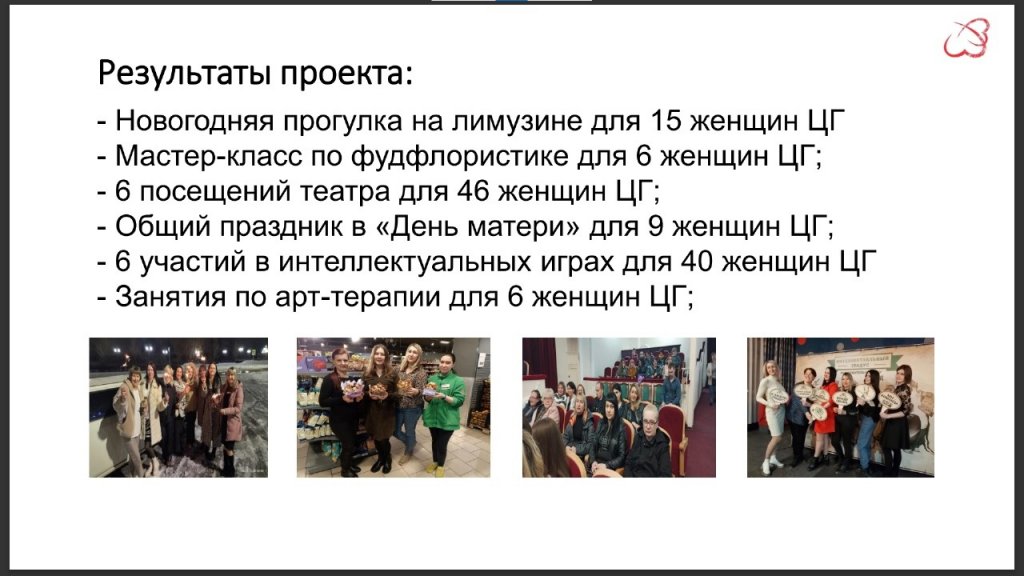 Результаты проекта:

- Новогодняя прогулка на лимузине для 15 женщин ЦГ
- Мастер-класс по фудфлористике для 6 женщин ЦГ;
- 6 посещений театра для 46 женщин ЦГ;
- Общий праздник в «День матери» для 9 женщин ЦГ;
- 6 участий в интеллектуальных играх для 40 женщин ЦГ
- Занятия по арт-терапии для 6 женщин ЦГ;